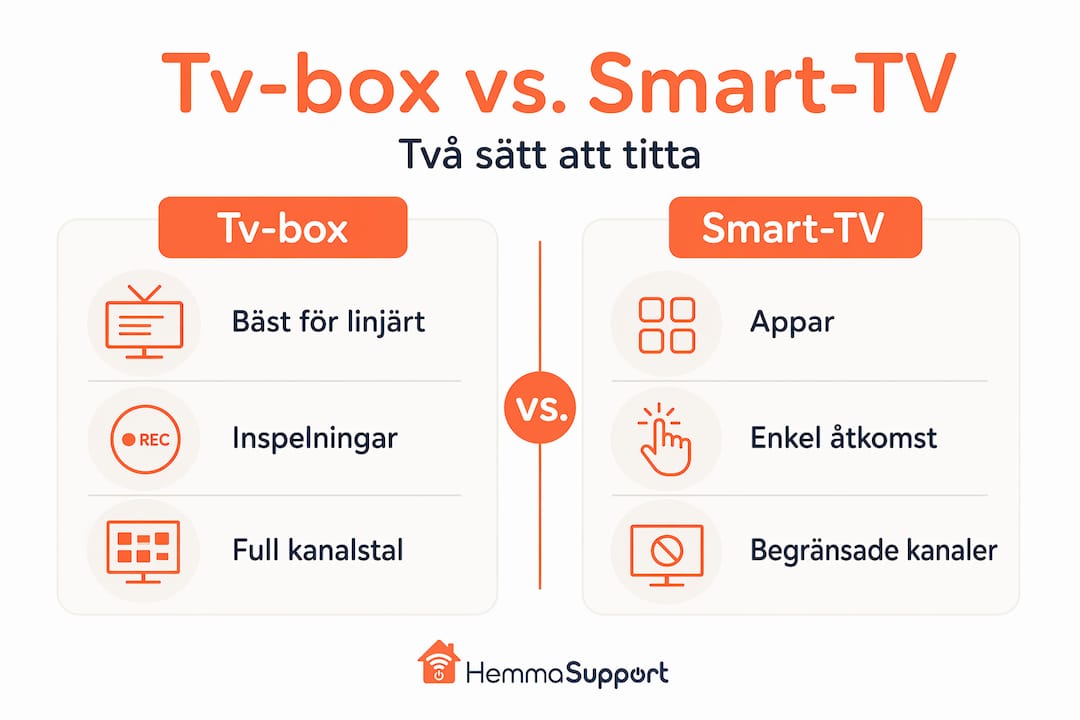 Tv-box vs. Smart-TV

Två sätt att titta

Tv-box

Bäst för linjärt

REC

Inspelningar

Full kanalstal

vs.

Smart-TV

Appar

Enkel åtkomst

Begränsade kanaler

HemmaSupport